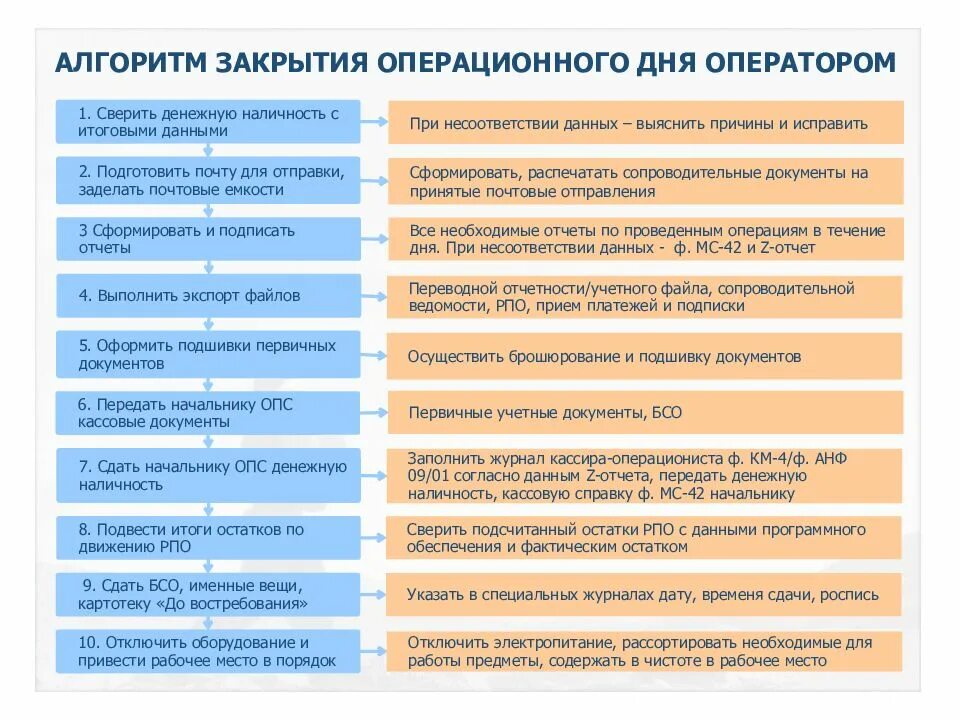 АЛГОРИТМ ЗАКРЫТИЯ ОПЕРАЦИОННОГО ДНЯ ОПЕРАТОРОМ

1. Сверить денежную наличность с итоговыми данными

При несоответствии данных – выяснить причины и исправить

2. Подготовить почту для отправки, заделать почтовые емкости

Сформировать, распечатать сопроводительные документы на принятые почтовые отправления

3 Сформировать и подписать отчеты

Все необходимые отчеты по проведенным операциям в течение дня. При несоответствии данных - ф. МС-42 и Z-отчет

4. Выполнить экспорт файлов

Переводной отчетности/учетного файла, сопроводительной ведомости, РПО, прием платежей и подписки

5. Оформить подшивки первичных документов

Осуществить брошюрование и подшивку документов

6. Передать начальнику ОПС кассовые документы

Первичные учетные документы, БСО

7. Сдать начальнику ОПС денежную наличность

Заполнить журнал кассира-операциониста ф. КМ-4/ф. АНФ 09/01 согласно данным Z-отчета, передать денежную наличность, кассовую справку ф. МС-42 начальнику

8. Подвести итоги остатков по движению РПО

Сверить подсчитанный остатки РПО с данными программного обеспечения и фактическим остатком

9. Сдать БСО, именные вещи, картотеку «До востребования»

Указать в специальных журналах дату, временя сдачи, роспись

10. Отключить оборудование и привести рабочее место в порядок

Отключить электропитание, рассортировать необходимые для работы предметы, содержать в чистоте в рабочее место